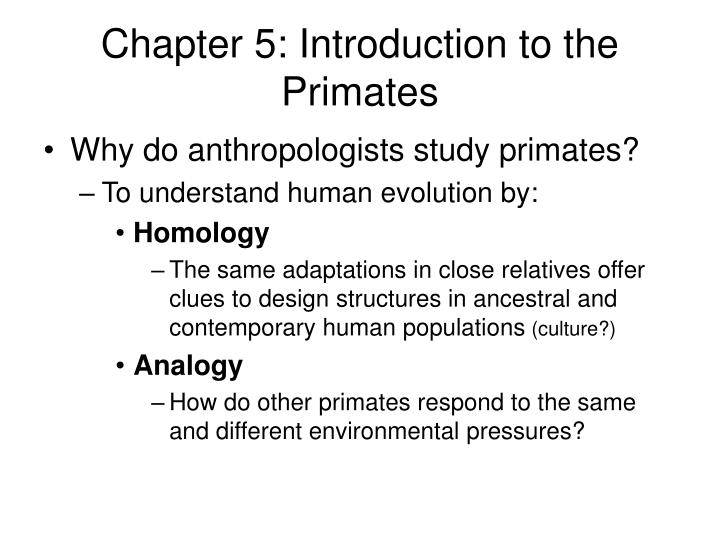 Chapter 5: Introduction to the Primates

• Why do anthropologists study primates?
– To understand human evolution by:
• Homology
– The same adaptations in close relatives offer clues to design structures in ancestral and contemporary human populations (culture?)
• Analogy
– How do other primates respond to the same and different environmental pressures?